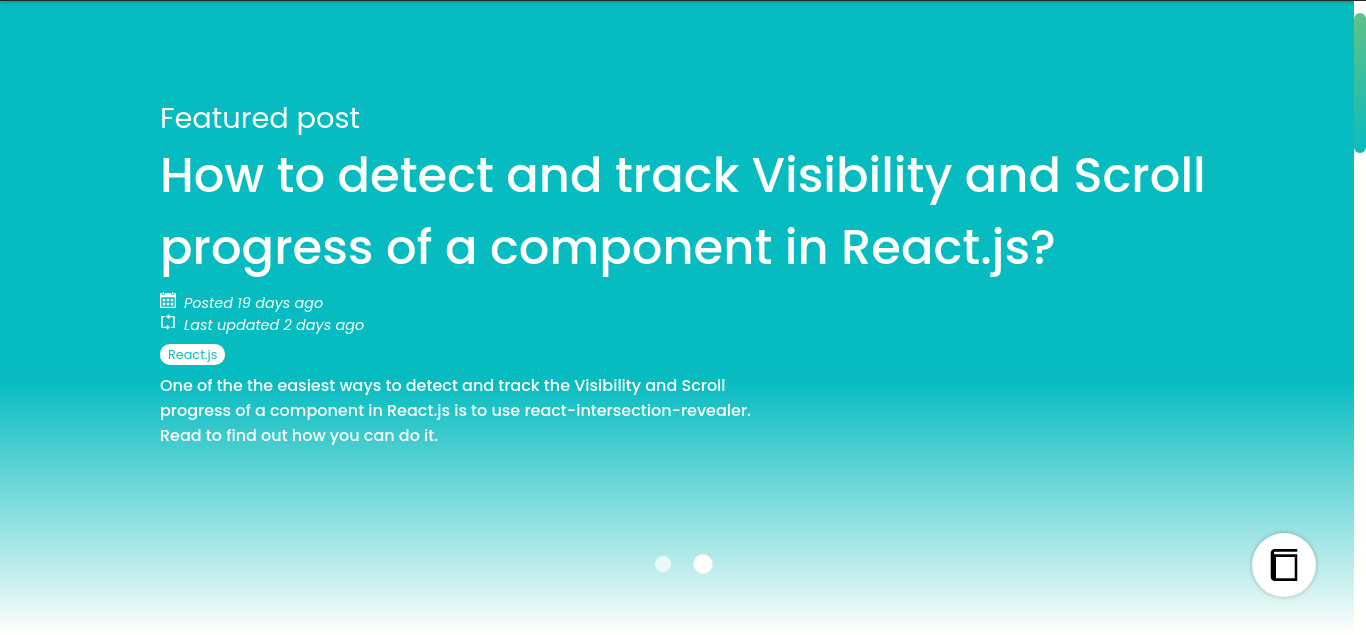 Featured post

How to detect and track Visibility and Scroll progress of a component in React.js?

Posted 19 days ago
Last updated 2 days ago

React.js

One of the the easiest ways to detect and track the Visibility and Scroll progress of a component in React.js is to use react-intersection-revealer. Read to find out how you can do it.